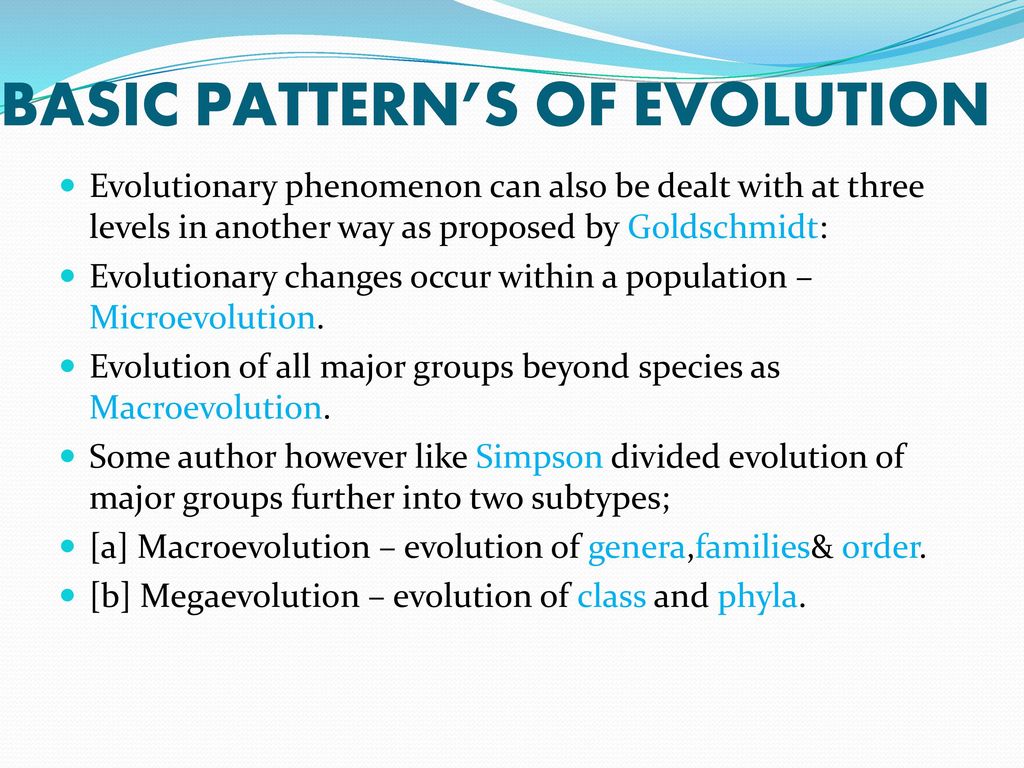 BASIC PATTERN'S OF EVOLUTION

Evolutionary phenomenon can also be dealt with at three levels in another way as proposed by Goldschmidt:

Evolutionary changes occur within a population – Microevolution.

Evolution of all major groups beyond species as Macroevolution.

Some author however like Simpson divided evolution of major groups further into two subtypes;

[a] Macroevolution – evolution of genera,families& order.

[b] Megaevolution – evolution of class and phyla.